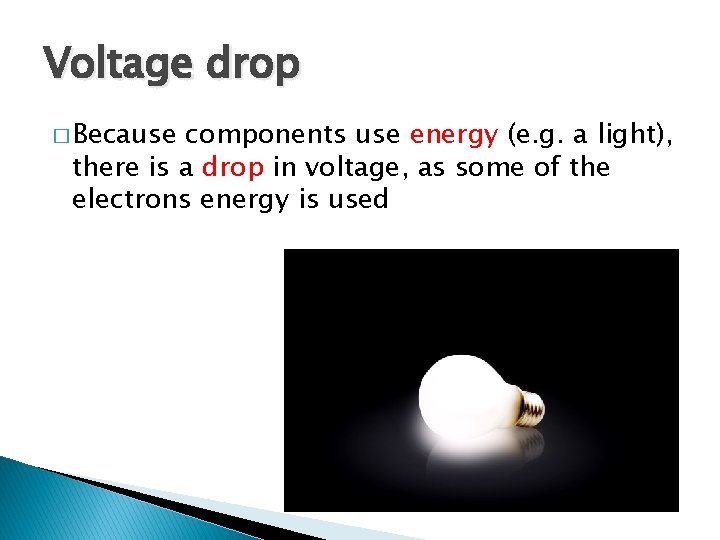 Voltage drop

□ Because components use energy (e.g. a light), there is a drop in voltage, as some of the electrons energy is used